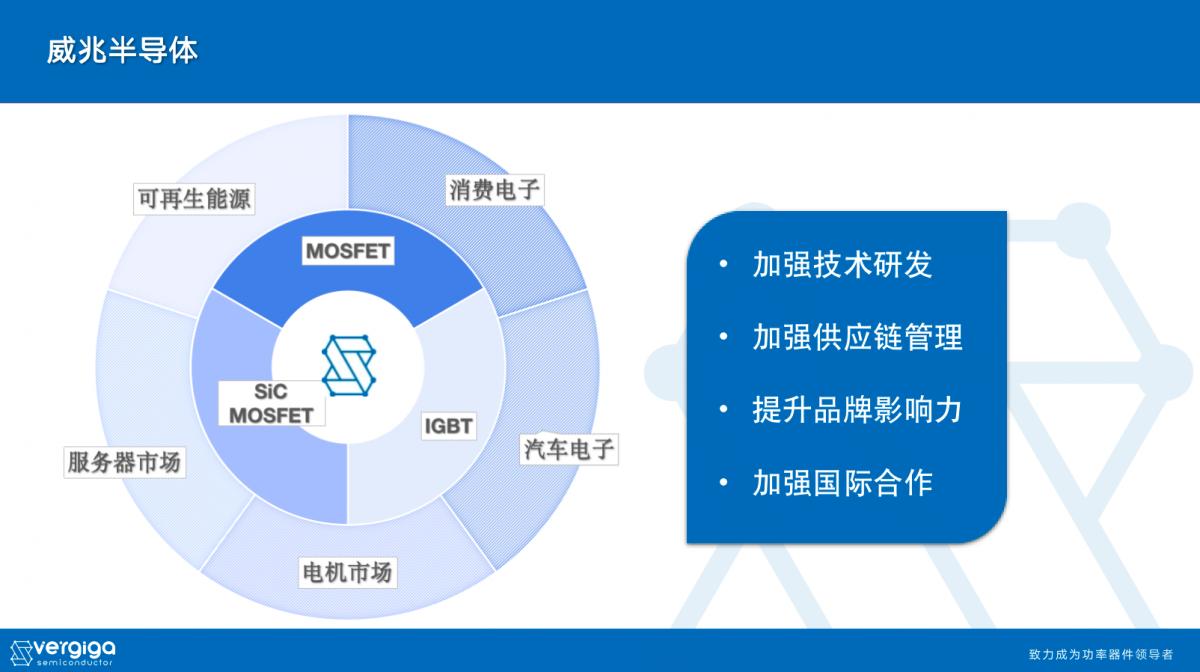 威兆半导体

可再生能源

消费电子

MOSFET

SiC MOSFET

IGBT

汽车电子

服务器市场

电机市场

• 加强技术研发
• 加强供应链管理
• 提升品牌影响力
• 加强国际合作

vergiga semiconductor

致力成为功率器件领导者